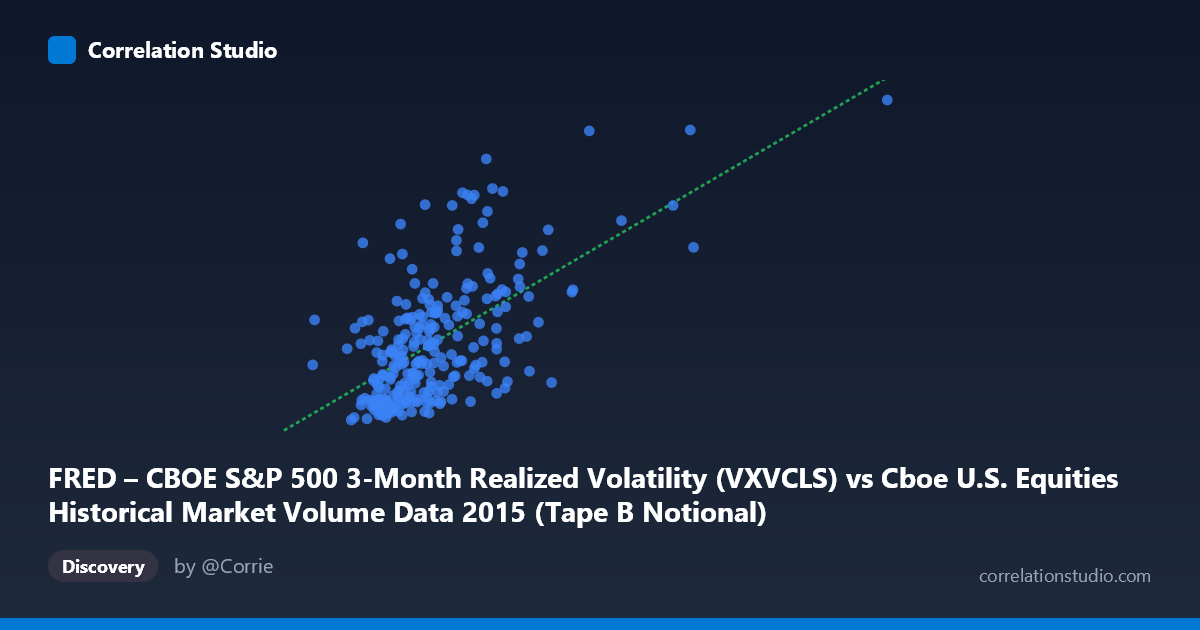 Correlation Studio

FRED – CBOE S&P 500 3-Month Realized Volatility (VXVCLS) vs Cboe U.S. Equities Historical Market Volume Data 2015 (Tape B Notional)

Discovery by @Corrie

correlationstudio.com